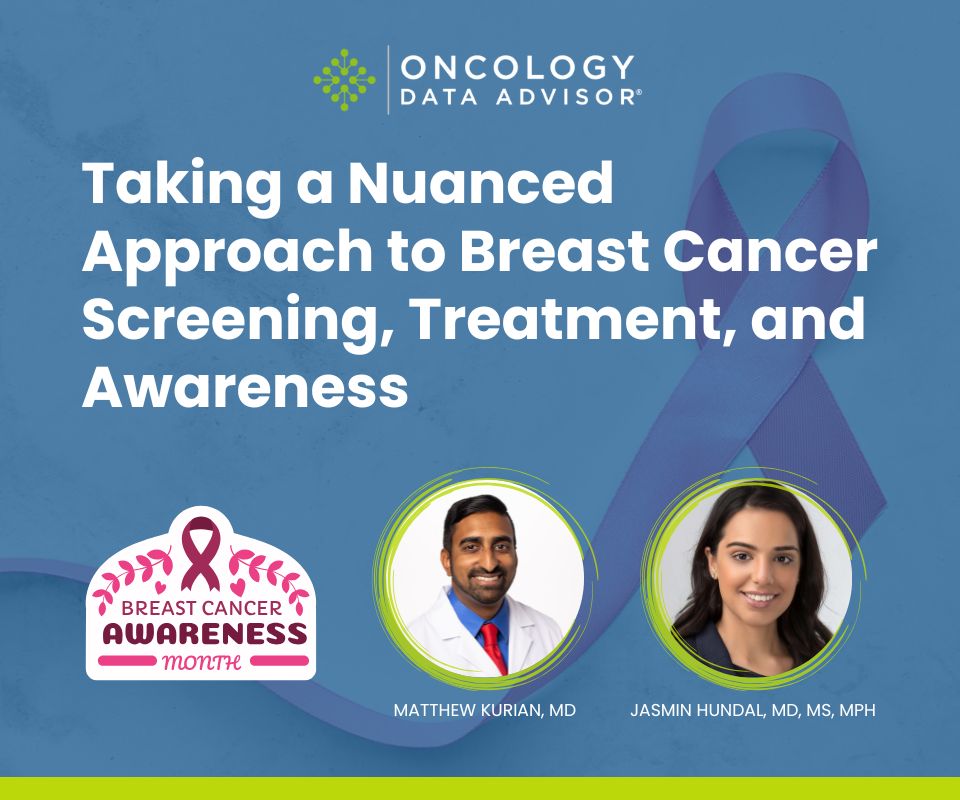 ONCOLOGY
DATA ADVISOR®

Taking a Nuanced Approach to Breast Cancer Screening, Treatment, and Awareness

BREAST CANCER
AWARENESS
MONTH

MATTHEW KURIAN, MD

JASMIN HUNDAL, MD, MS, MPH